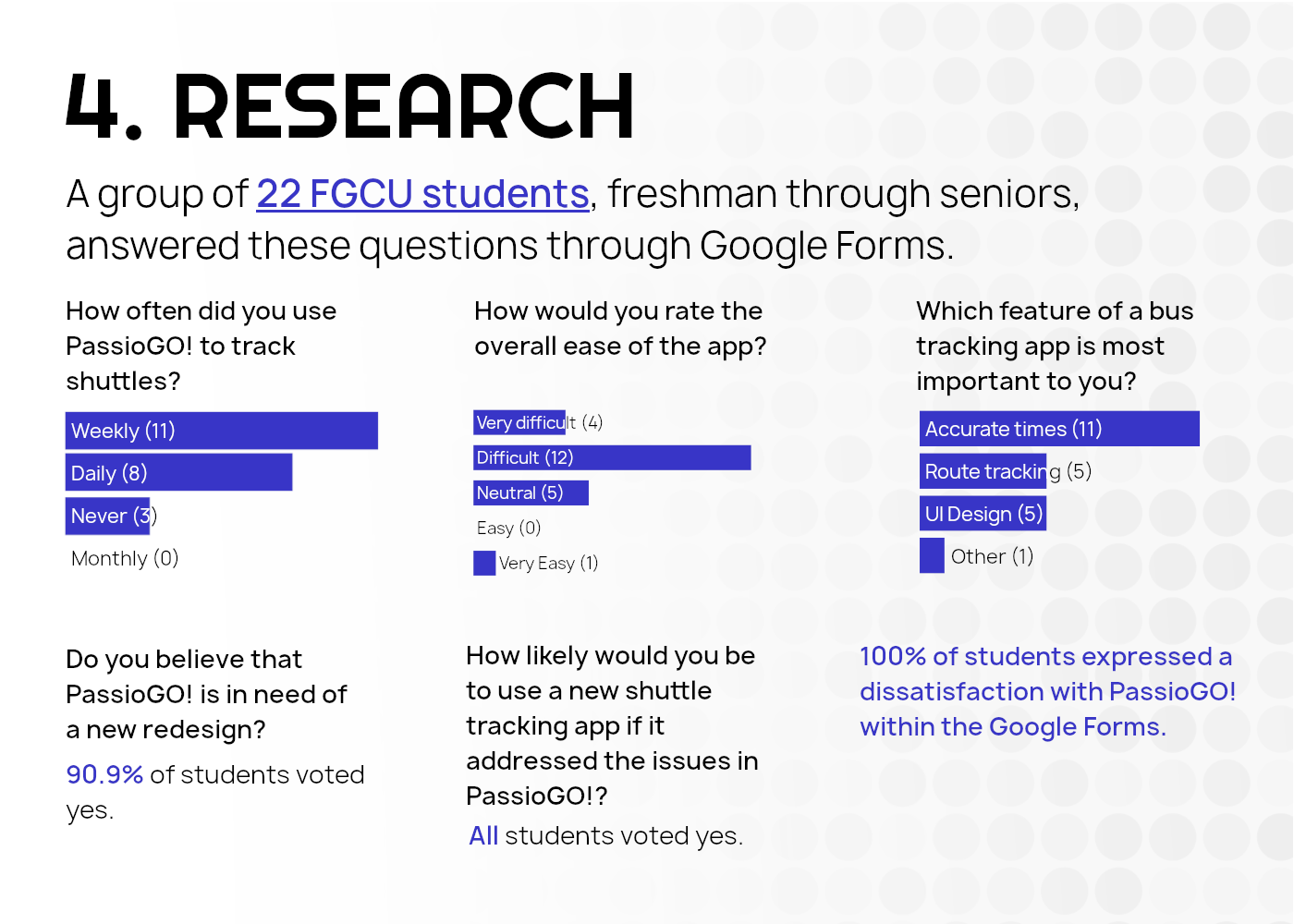 4. RESEARCH

A group of 22 FGCU students, freshman through seniors, answered these questions through Google Forms.

How often did you use PassioGO! to track shuttles?

Weekly (11)
Daily (8)
Never (3)
Monthly (0)

How would you rate the overall ease of the app?

Very difficult (4)
Difficult (12)
Neutral (5)
Easy (0)
Very Easy (1)

Which feature of a bus tracking app is most important to you?

Accurate times (11)
Route tracking (5)
UI Design (5)
Other (1)

Do you believe that PassioGO! is in need of a new redesign?

90.9% of students voted yes.

How likely would you be to use a new shuttle tracking app if it addressed the issues in PassioGO!?

All students voted yes.

100% of students expressed a dissatisfaction with PassioGO! within the Google Forms.